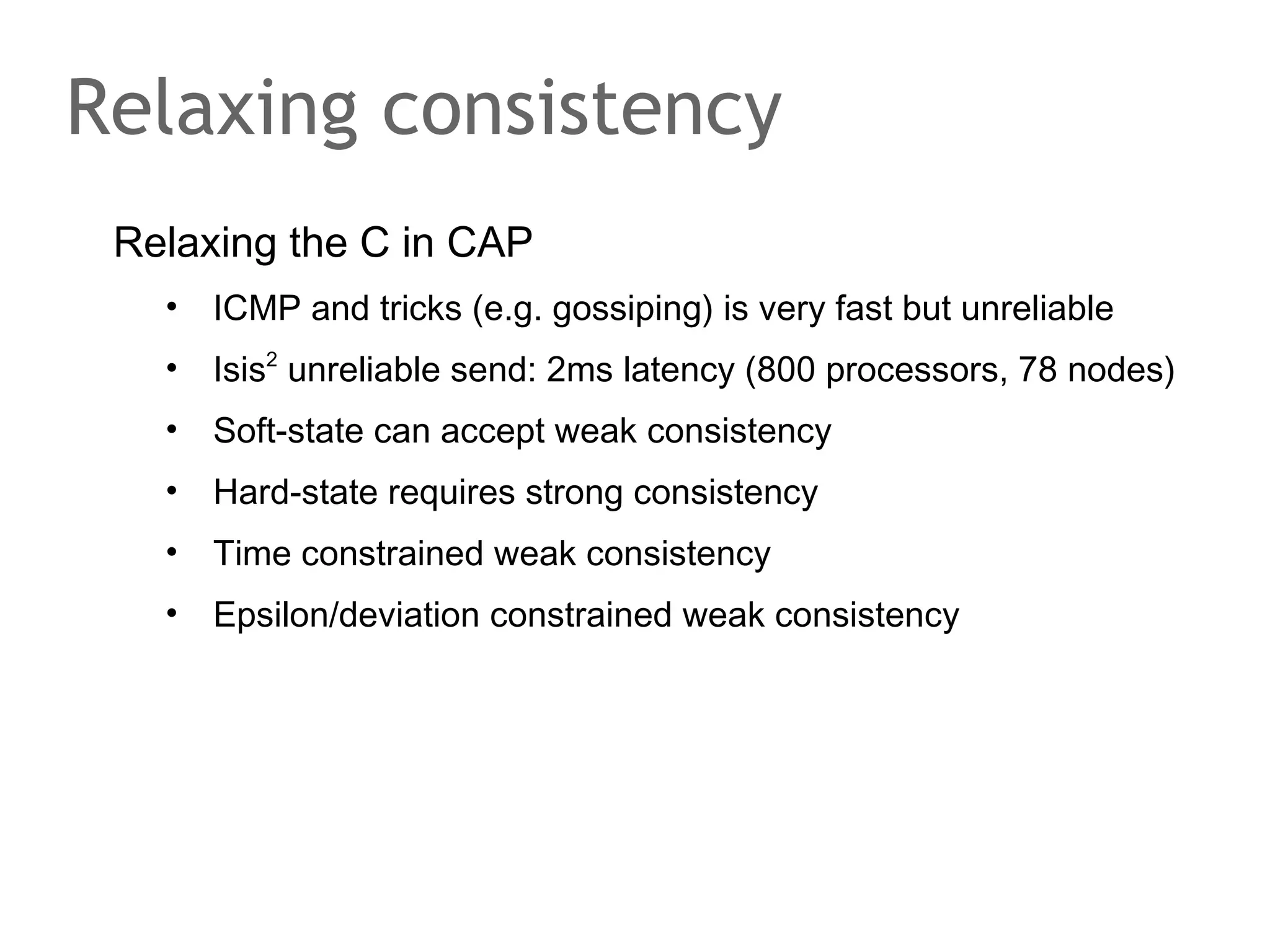 Relaxing consistency

Relaxing the C in CAP

• ICMP and tricks (e.g. gossiping) is very fast but unreliable
• Isis$^2$ unreliable send: 2ms latency (800 processors, 78 nodes)
• Soft-state can accept weak consistency
• Hard-state requires strong consistency
• Time constrained weak consistency
• Epsilon/deviation constrained weak consistency